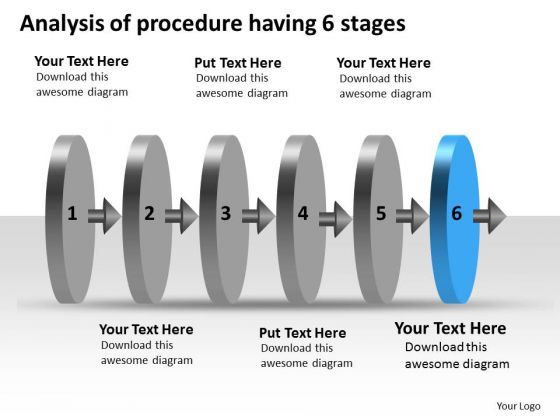 Analysis of procedure having 6 stages

Your Text Here
Download this awesome diagram

Put Text Here
Download this awesome diagram

Your Text Here
Download this awesome diagram

1

2

3

4

5

6

Your Text Here
Download this awesome diagram

Put Text Here
Download this awesome diagram

Your Text Here
Download this awesome diagram

Your Logo